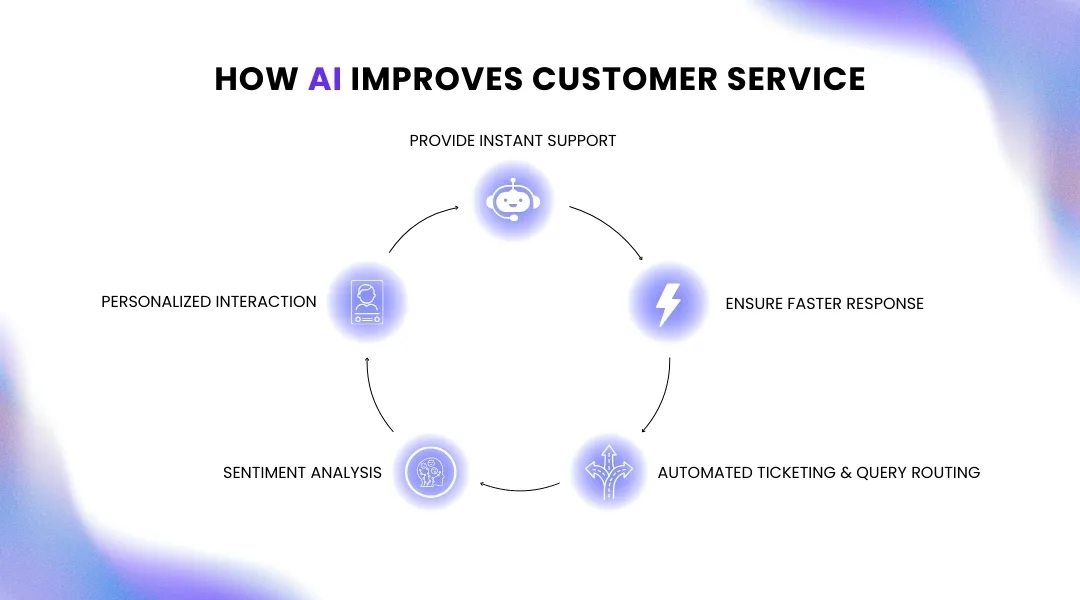 HOW AI IMPROVES CUSTOMER SERVICE

PROVIDE INSTANT SUPPORT

ENSURE FASTER RESPONSE

AUTOMATED TICKETING & QUERY ROUTING

SENTIMENT ANALYSIS

PERSONALIZED INTERACTION